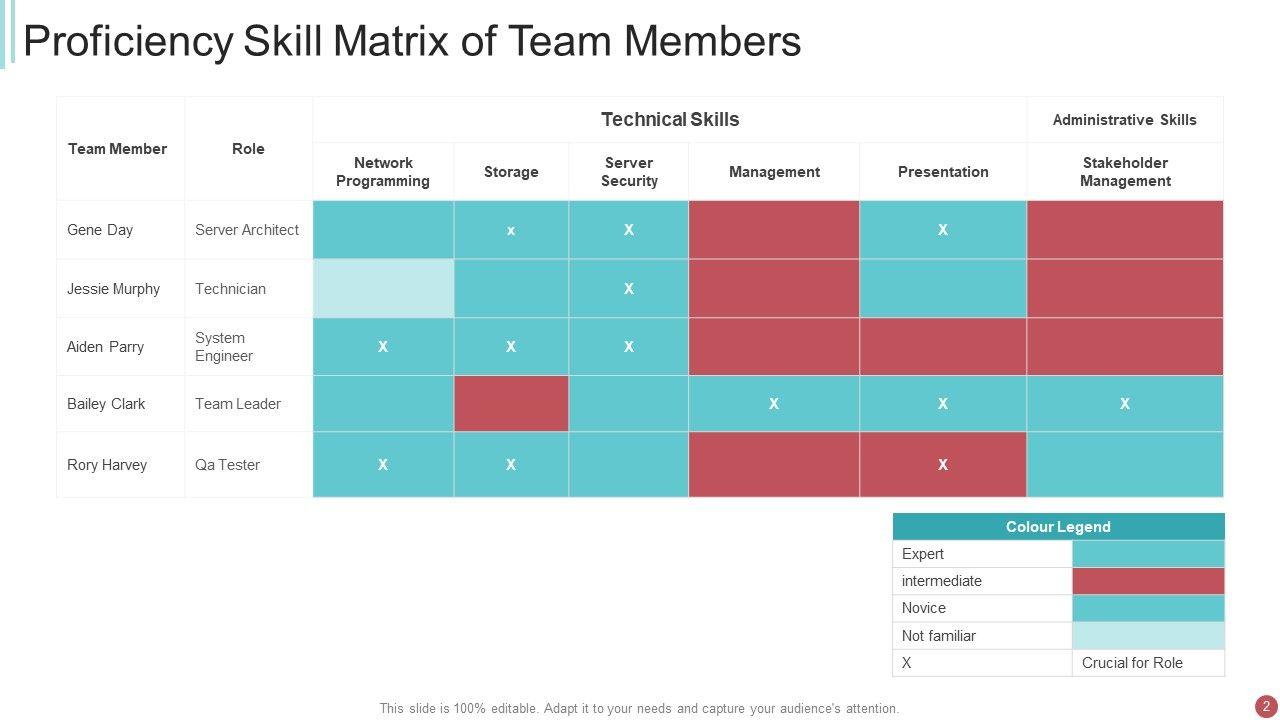 Proficiency Skill Matrix of Team Members

| Team Member | Role | Technical Skills | | | | | Administrative Skills |
|---|---|---|---|---|---|---|---|
| | | Network Programming | Storage | Server Security | Management | Presentation | Stakeholder Management |
| Gene Day | Server Architect | | x | X | | X | |
| Jessie Murphy | Technician | | | X | | | |
| Aiden Parry | System Engineer | X | X | X | | | |
| Bailey Clark | Team Leader | | | | X | X | X |
| Rory Harvey | Qa Tester | X | X | | | X | |

| Colour Legend | |
|---|---|
| Expert | |
| intermediate | |
| Novice | |
| Not familiar | |
| X | Crucial for Role |

This slide is 100% editable. Adapt it to your needs and capture your audience's attention.

2